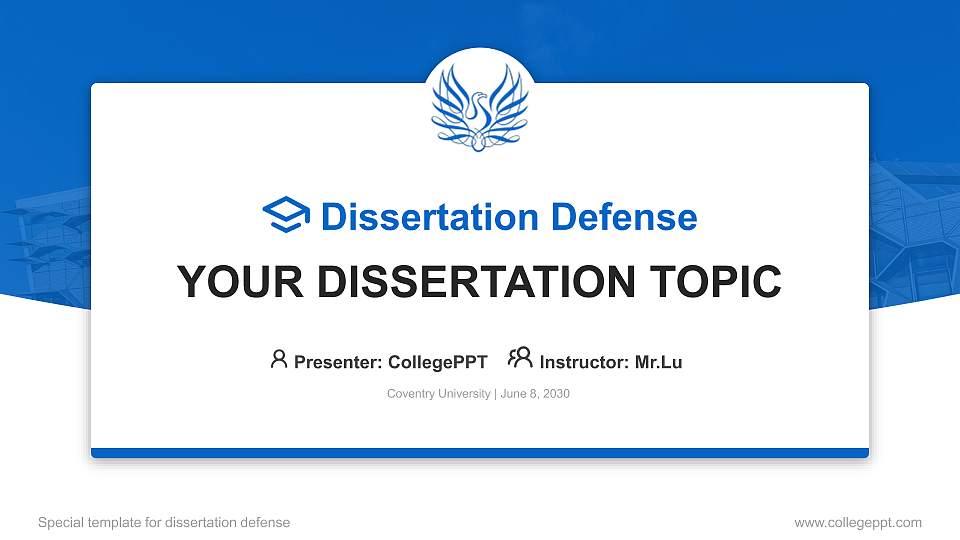 Dissertation Defense

YOUR DISSERTATION TOPIC

Presenter: CollegePPT Instructor: Mr.Lu

Coventry University | June 8, 2030

Special template for dissertation defense

www.collegeppt.com